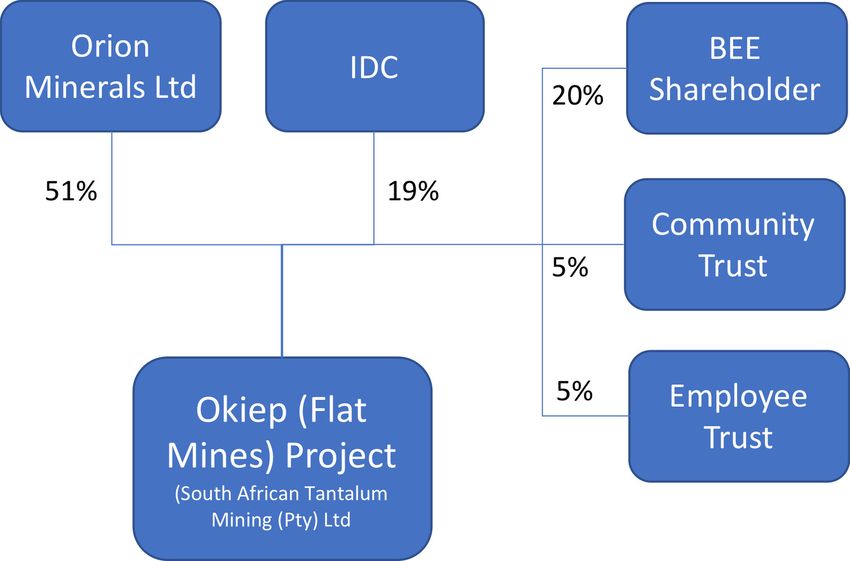 Orion Minerals Ltd

IDC

BEE Shareholder

20%

51%

19%

Community Trust

5%

5%

Employee Trust

Okiep (Flat Mines) Project
(South African Tantalum Mining (Pty) Ltd